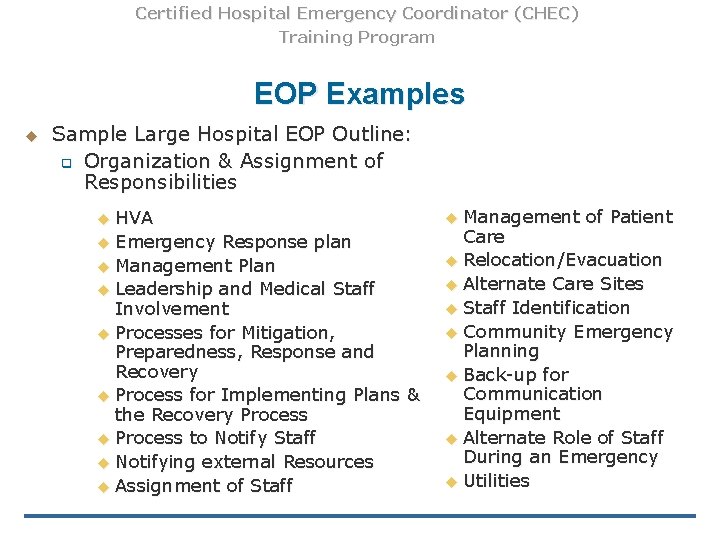 Certified Hospital Emergency Coordinator (CHEC)
Training Program

EOP Examples

Sample Large Hospital EOP Outline:
Organization & Assignment of Responsibilities

HVA
Emergency Response plan
Management Plan
Leadership and Medical Staff Involvement
Processes for Mitigation, Preparedness, Response and Recovery
Process for Implementing Plans & the Recovery Process
Process to Notify Staff
Notifying external Resources
Assignment of Staff

Management of Patient Care
Relocation/Evacuation
Alternate Care Sites
Staff Identification
Community Emergency Planning
Back-up for Communication Equipment
Alternate Role of Staff During an Emergency
Utilities